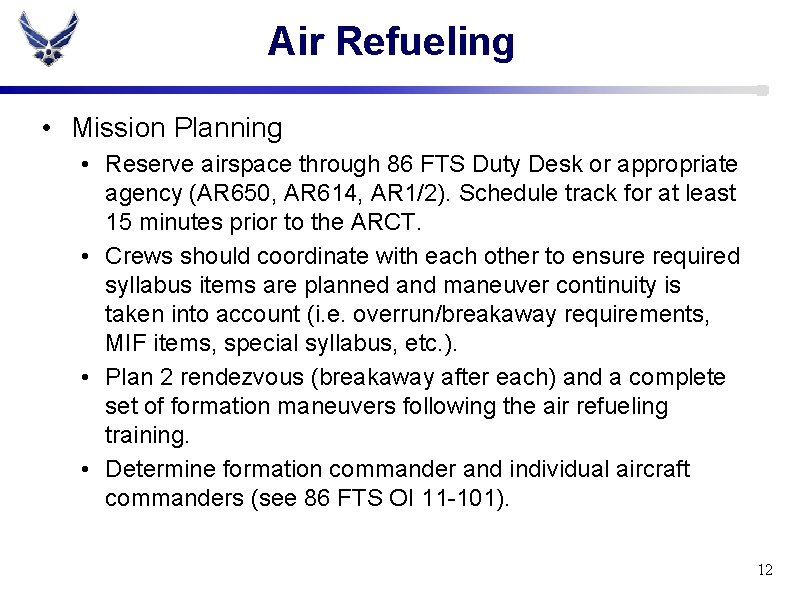 Air Refueling

• Mission Planning

• Reserve airspace through 86 FTS Duty Desk or appropriate agency (AR650, AR614, AR1/2). Schedule track for at least 15 minutes prior to the ARCT.

• Crews should coordinate with each other to ensure required syllabus items are planned and maneuver continuity is taken into account (i.e. overrun/breakaway requirements, MIF items, special syllabus, etc.).

• Plan 2 rendezvous (breakaway after each) and a complete set of formation maneuvers following the air refueling training.

• Determine formation commander and individual aircraft commanders (see 86 FTS OI 11-101).

12